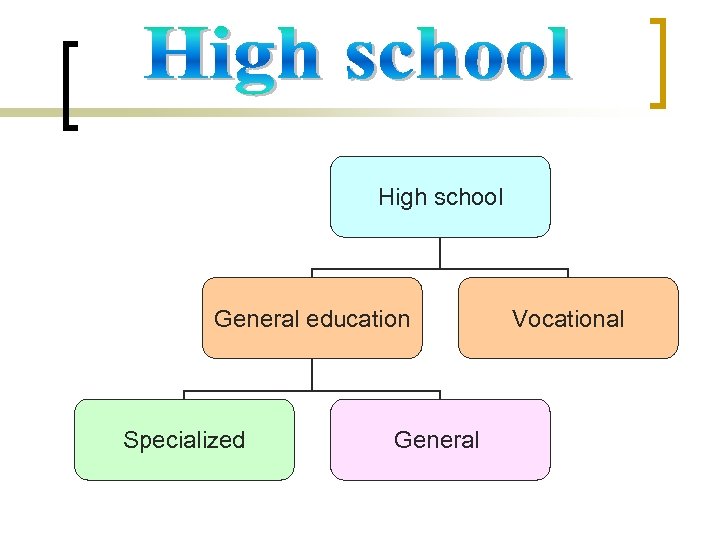 High school

High school

General education

Vocational

Specialized

General